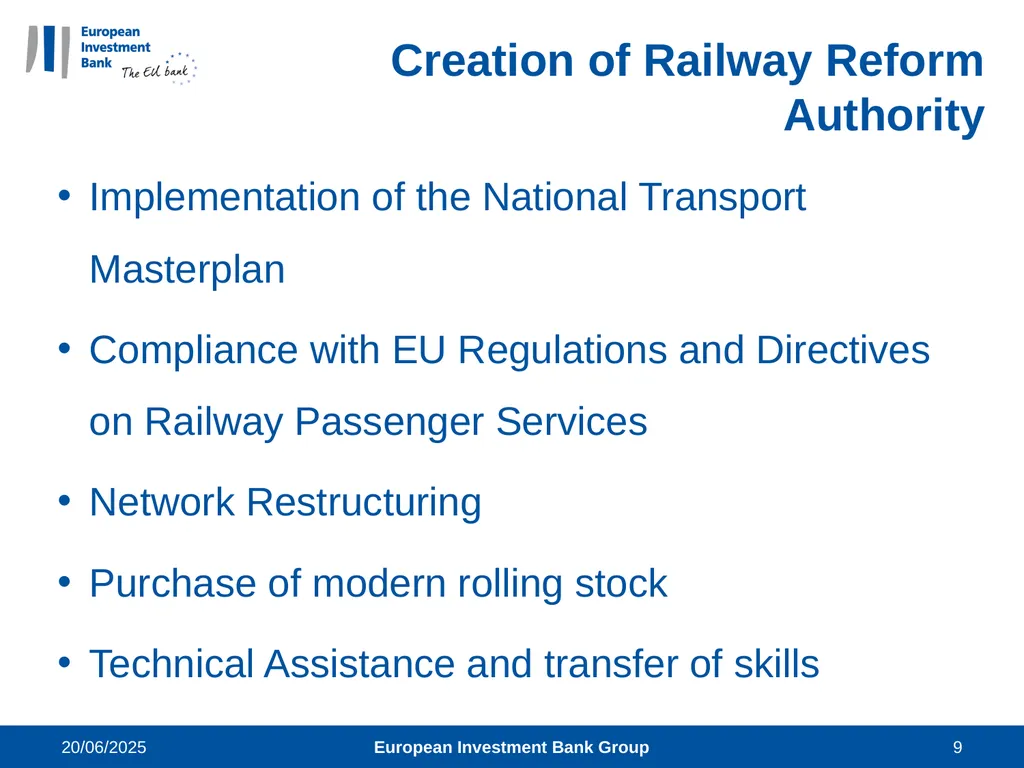 European Investment Bank
The EU bank

Creation of Railway Reform Authority

• Implementation of the National Transport Masterplan

• Compliance with EU Regulations and Directives on Railway Passenger Services

• Network Restructuring

• Purchase of modern rolling stock

• Technical Assistance and transfer of skills

20/06/2025 European Investment Bank Group 9